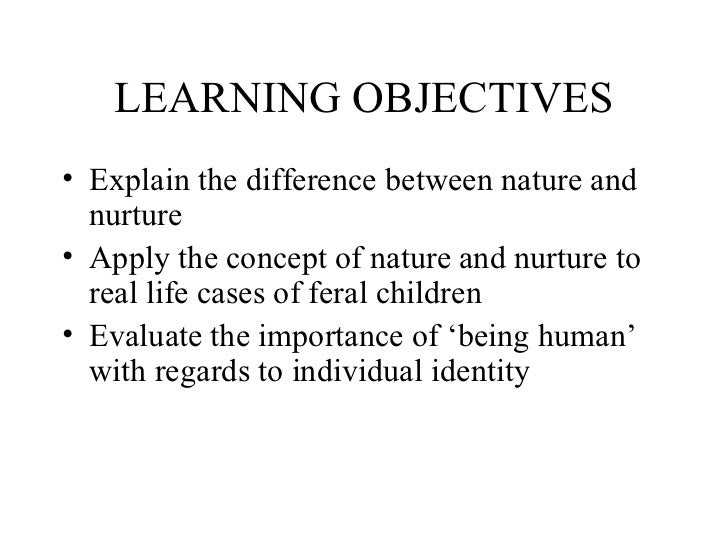 LEARNING OBJECTIVES

• Explain the difference between nature and nurture
• Apply the concept of nature and nurture to real life cases of feral children
• Evaluate the importance of ‘being human’ with regards to individual identity